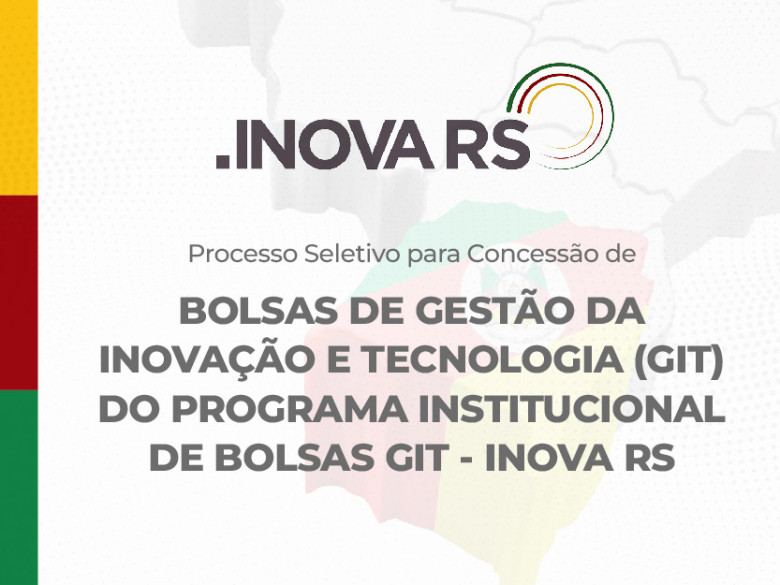 .INOVA RS

Processo Seletivo para Concessão de

BOLSAS DE GESTÃO DA INOVAÇÃO E TECNOLOGIA (GIT) DO PROGRAMA INSTITUCIONAL DE BOLSAS GIT - INOVA RS